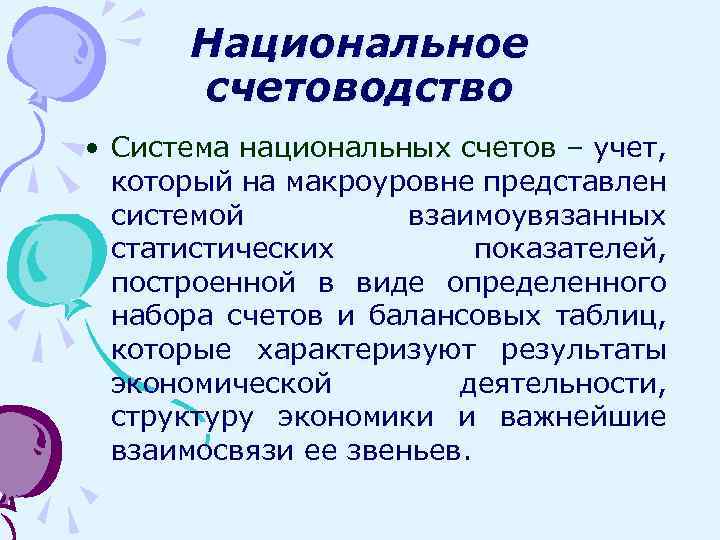 Национальное счетоводство

• Система национальных счетов – учет, который на макроуровне представлен системой взаимоувязанных статистических показателей, построенной в виде определенного набора счетов и балансовых таблиц, которые характеризуют результаты экономической деятельности, структуру экономики и важнейшие взаимосвязи ее звеньев.